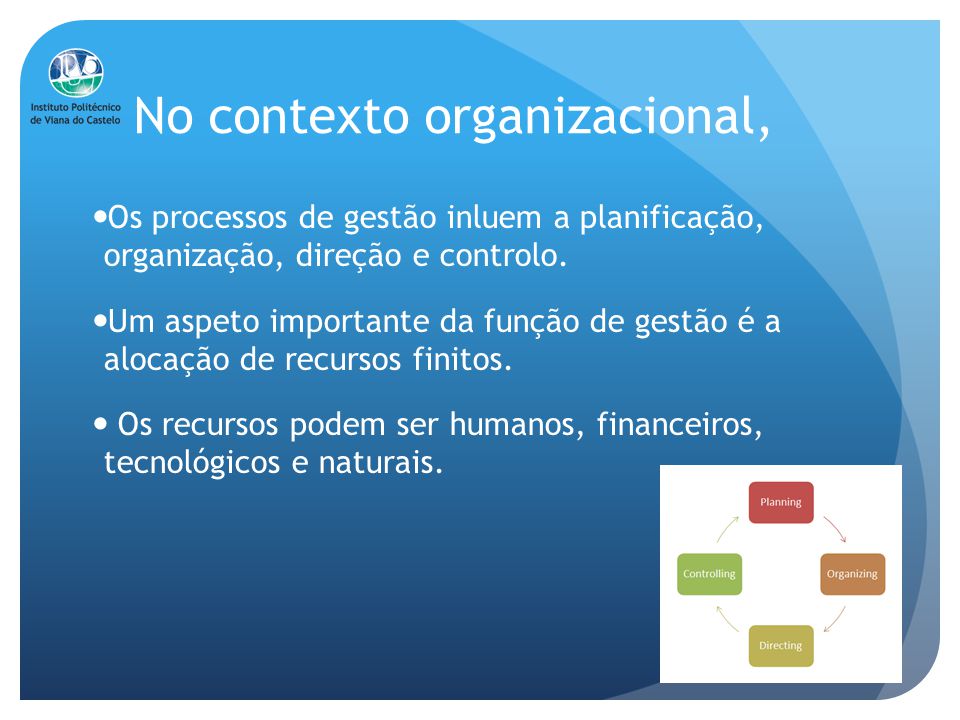 Instituto Politécnico de Viana do Castelo

No contexto organizacional,

•Os processos de gestão inluem a planificação, organização, direção e controlo.

•Um aspeto importante da função de gestão é a alocação de recursos finitos.

• Os recursos podem ser humanos, financeiros, tecnológicos e naturais.

Planning

Organizing

Directing

Controlling